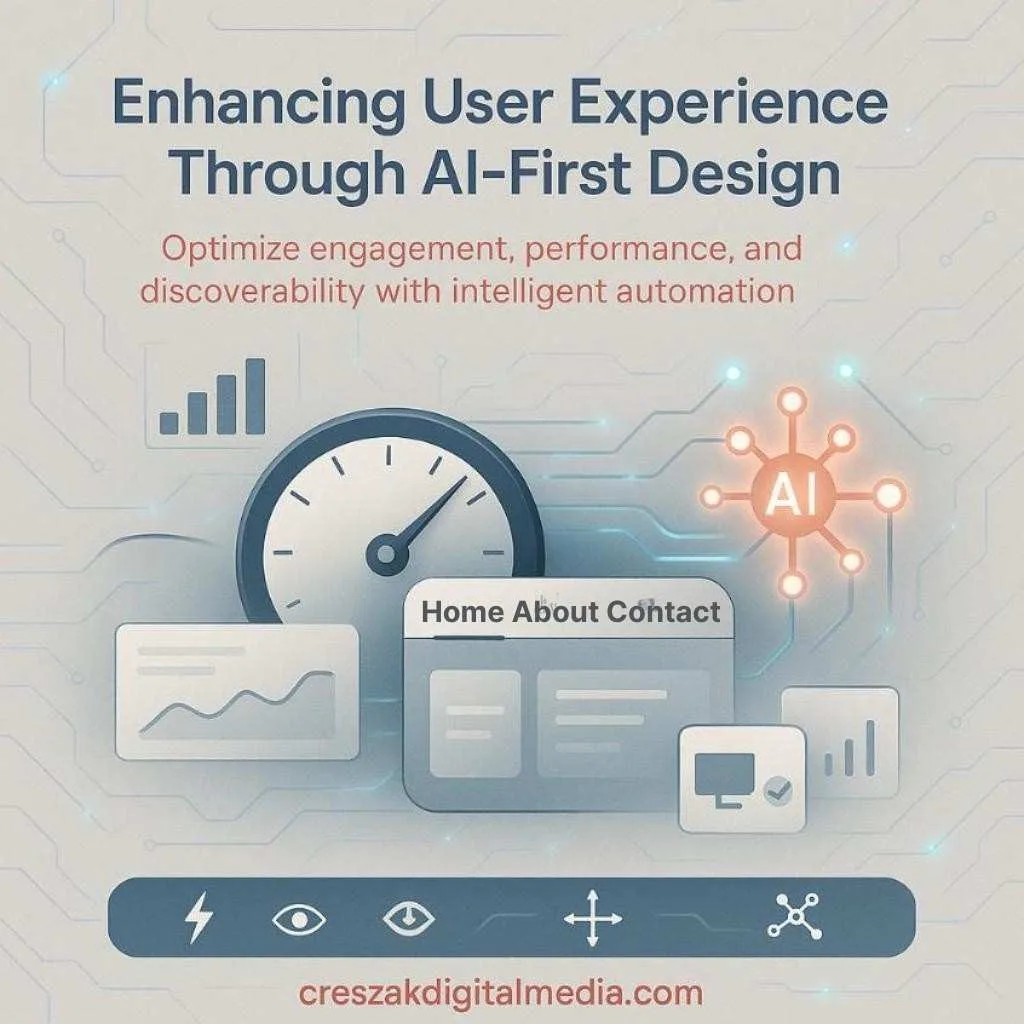 Enhancing User Experience Through AI-First Design

Optimize engagement, performance, and discoverability with intelligent automation

AI

Home About Contact

creszakdigitalmedia.com